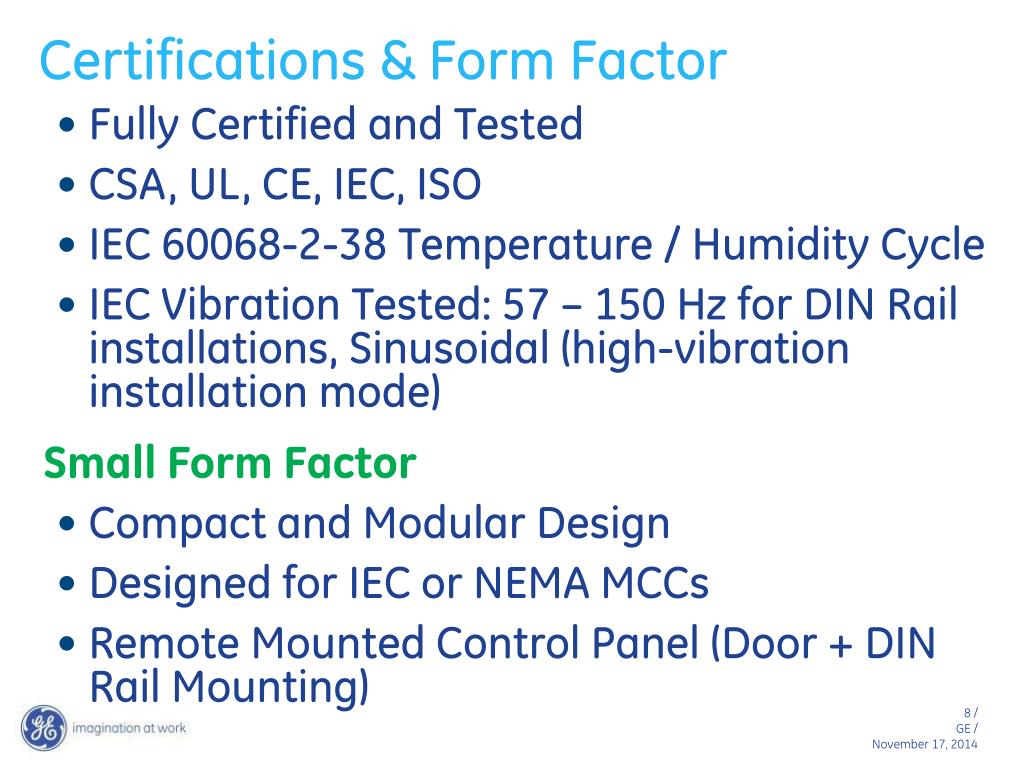 Certifications & Form Factor

• Fully Certified and Tested

• CSA, UL, CE, IEC, ISO

• IEC 60068-2-38 Temperature / Humidity Cycle

• IEC Vibration Tested: 57 – 150 Hz for DIN Rail installations, Sinusoidal (high-vibration installation mode)

Small Form Factor

• Compact and Modular Design

• Designed for IEC or NEMA MCCs

• Remote Mounted Control Panel (Door + DIN Rail Mounting)

GE imagination at work

8 /
GE /
November 17, 2014